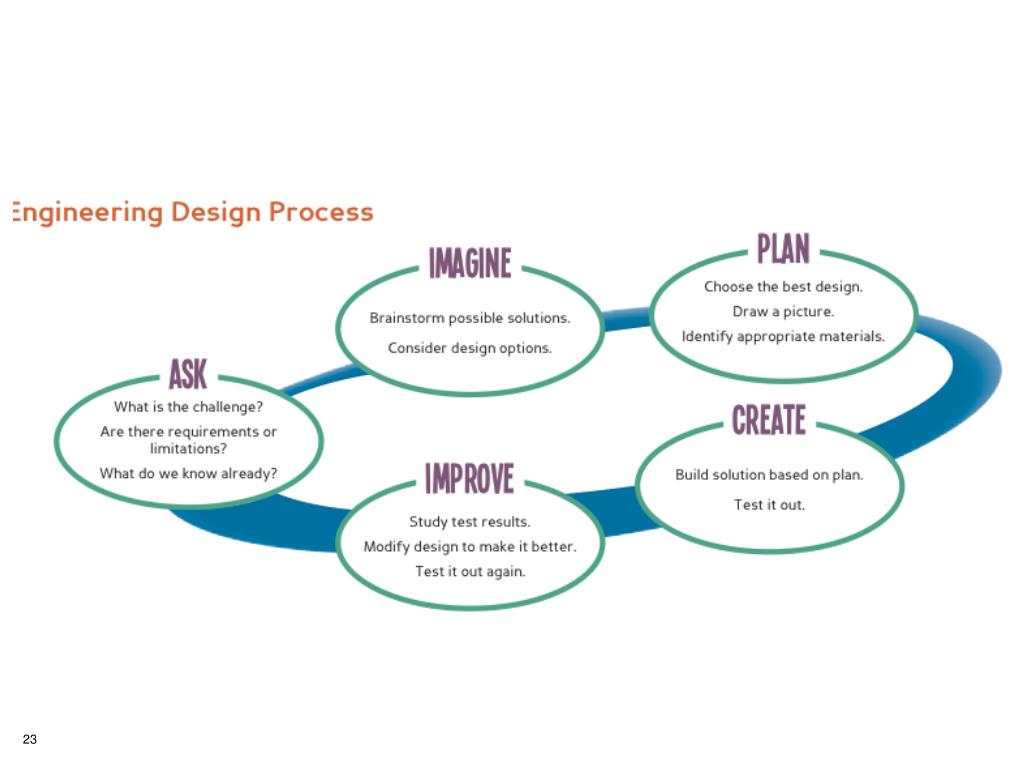 Engineering Design Process

ASK
What is the challenge?
Are there requirements or limitations?
What do we know already?

IMAGINE
Brainstorm possible solutions.
Consider design options.

PLAN
Choose the best design.
Draw a picture.
Identify appropriate materials.

CREATE
Build solution based on plan.
Test it out.

IMPROVE
Study test results.
Modify design to make it better.
Test it out again.

23